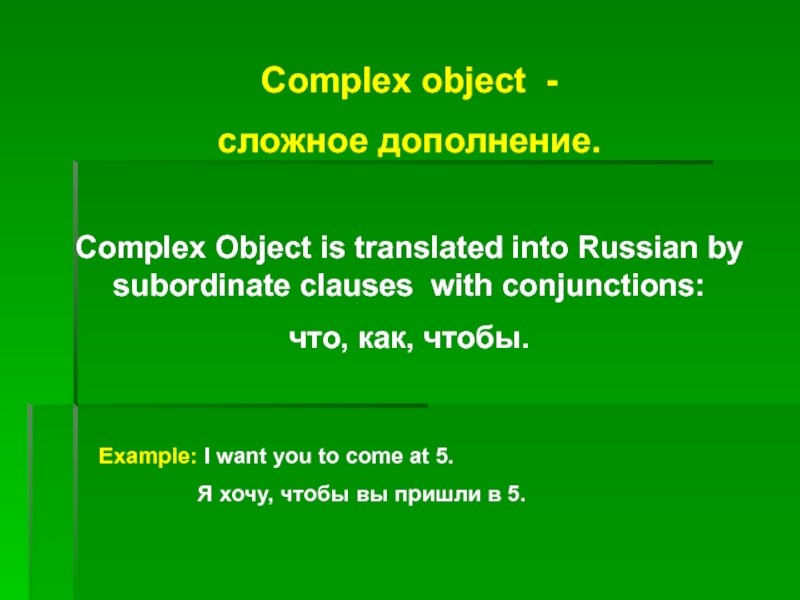 Complex object -

сложное дополнение.

Complex Object is translated into Russian by subordinate clauses with conjunctions:

что, как, чтобы.

Example: I want you to come at 5.

Я хочу, чтобы вы пришли в 5.